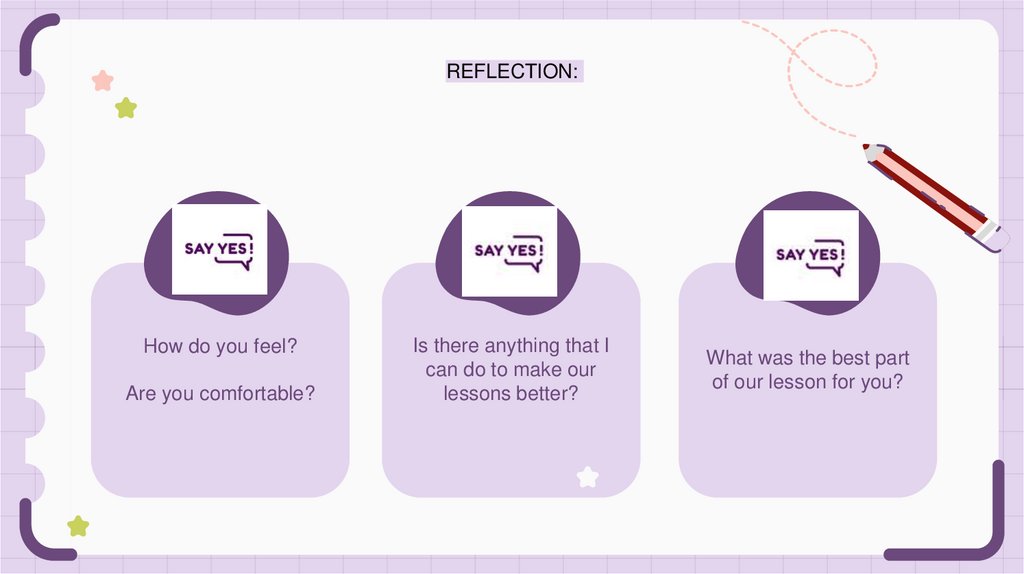 REFLECTION:

SAY YES!

How do you feel?

Are you comfortable?

SAY YES!

Is there anything that I can do to make our lessons better?

SAY YES!

What was the best part of our lesson for you?